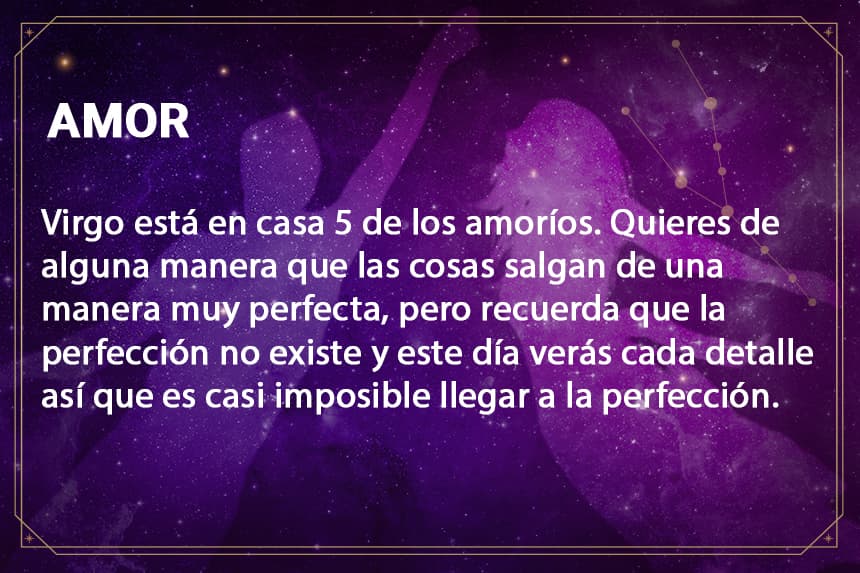 AMOR

Virgo está en casa 5 de los amoríos. Quieres de alguna manera que las cosas salgan de una manera muy perfecta, pero recuerda que la perfección no existe y este día verás cada detalle así que es casi imposible llegar a la perfección.